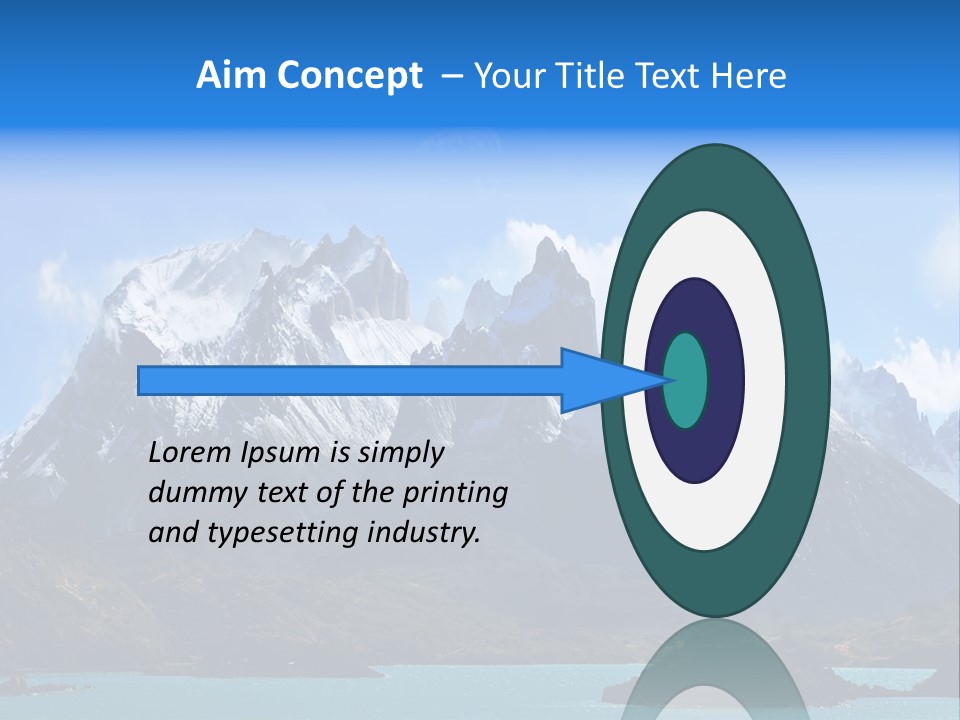 Aim Concept – Your Title Text Here

Lorem Ipsum is simply dummy text of the printing and typesetting industry.